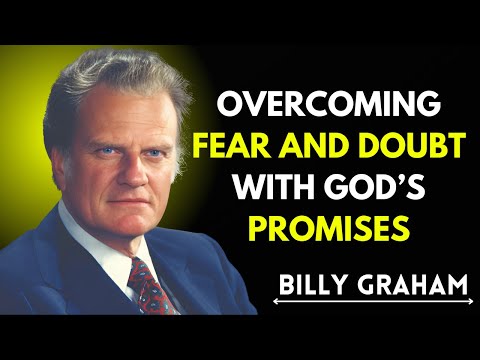 OVERCOMING
FEAR AND DOUBT
WITH GOD'S
PROMISES

BILLY GRAHAM